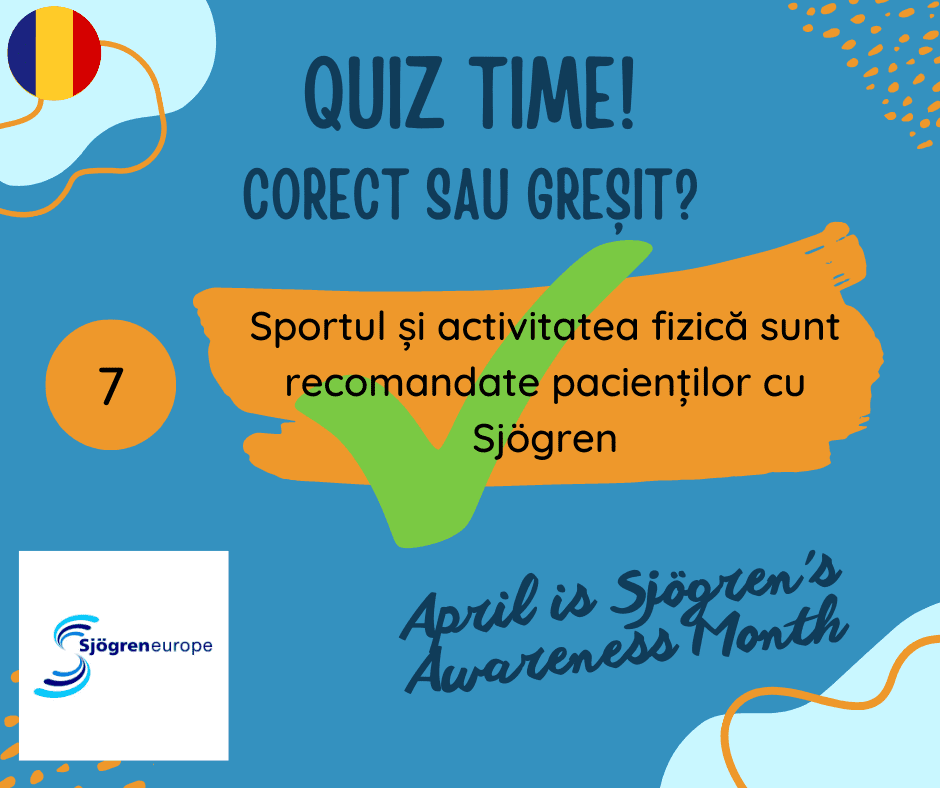 QUIZ TIME!
CORECT SAU GREȘIT?

7

Sportul și activitatea fizică sunt recomandate pacienților cu Sjögren

Sjögreneurope

April is Sjögren's Awareness Month